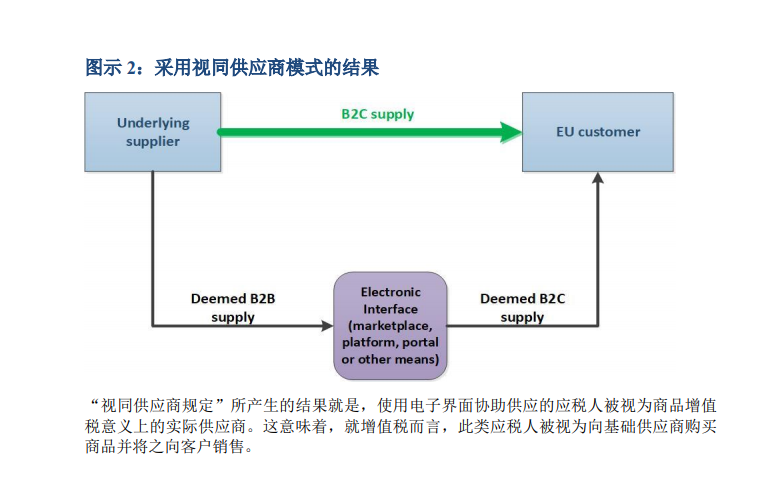 图示 2：采用视同供应商模式的结果

Underlying supplier

B2C supply

EU customer

Deemed B2B supply

Electronic Interface (marketplace, platform, portal or other means)

Deemed B2C supply

“视同供应商规定”所产生的结果就是，使用电子界面协助供应的应税人被视为商品增值税意义上的实际供应商。这意味着，就增值税而言，此类应税人被视为向基础供应商购买商品并将之向客户销售。